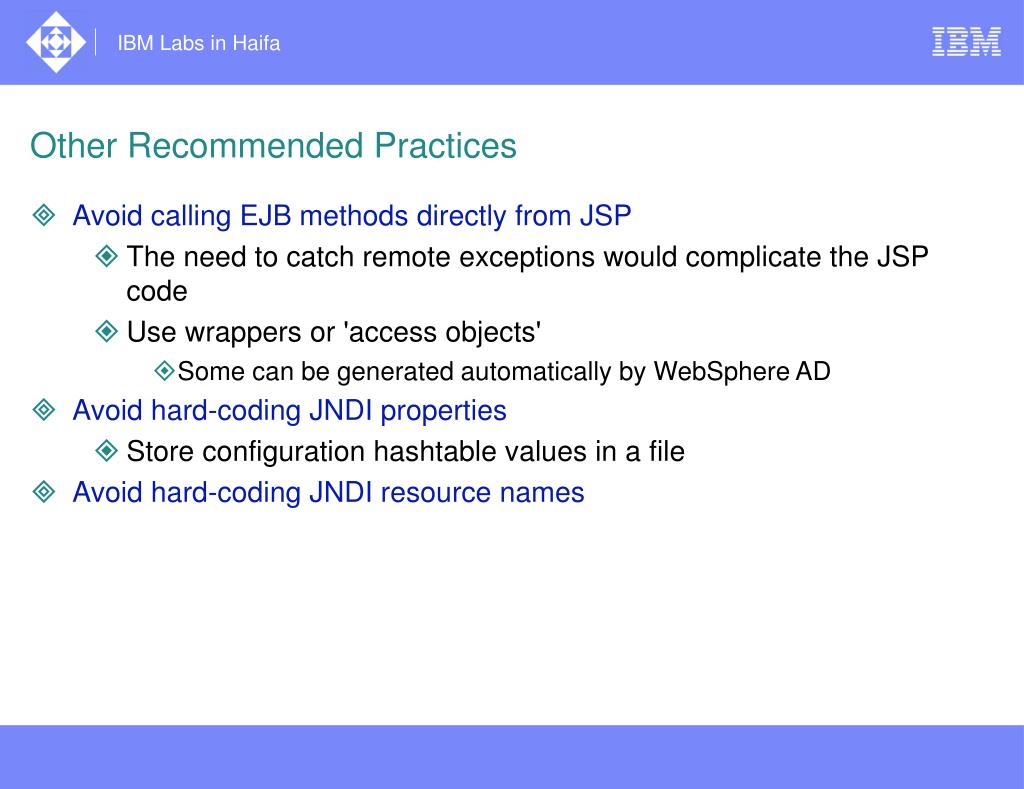 IBM Labs in Haifa

IBM

Other Recommended Practices

Avoid calling EJB methods directly from JSP

The need to catch remote exceptions would complicate the JSP code

Use wrappers or 'access objects'

Some can be generated automatically by WebSphere AD

Avoid hard-coding JNDI properties

Store configuration hashtable values in a file

Avoid hard-coding JNDI resource names